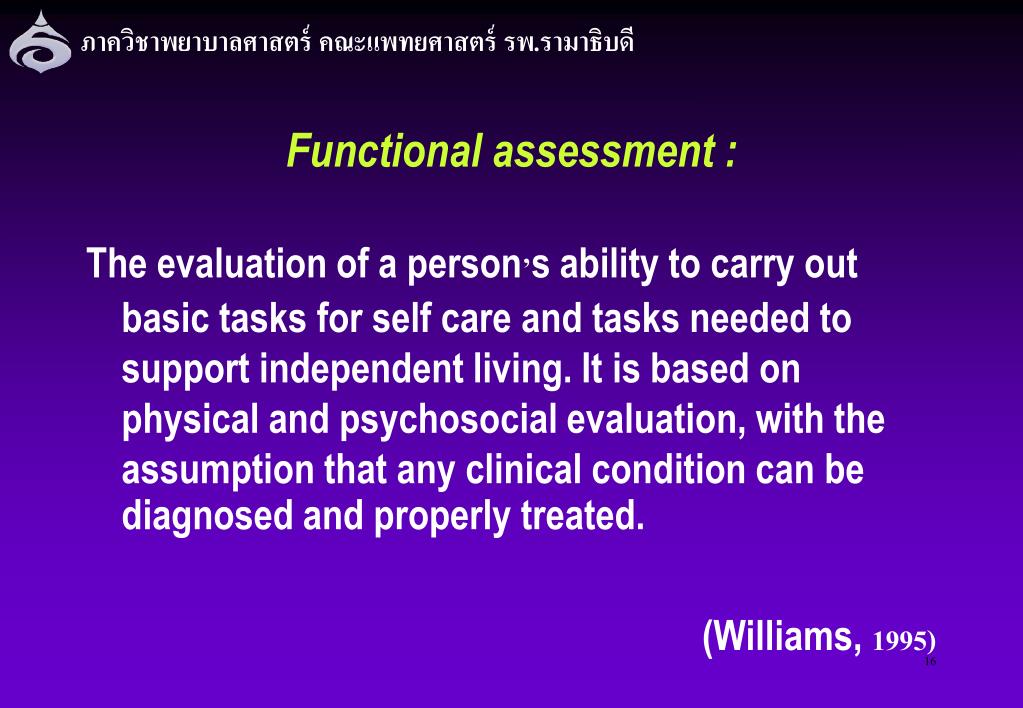 ภาควิชาพยาบาลศาสตร์ คณะแพทยศาสตร์ รพ.รามาธิบดี

Functional assessment :

The evaluation of a person's ability to carry out basic tasks for self care and tasks needed to support independent living. It is based on physical and psychosocial evaluation, with the assumption that any clinical condition can be diagnosed and properly treated.

(Williams, 1995)

16